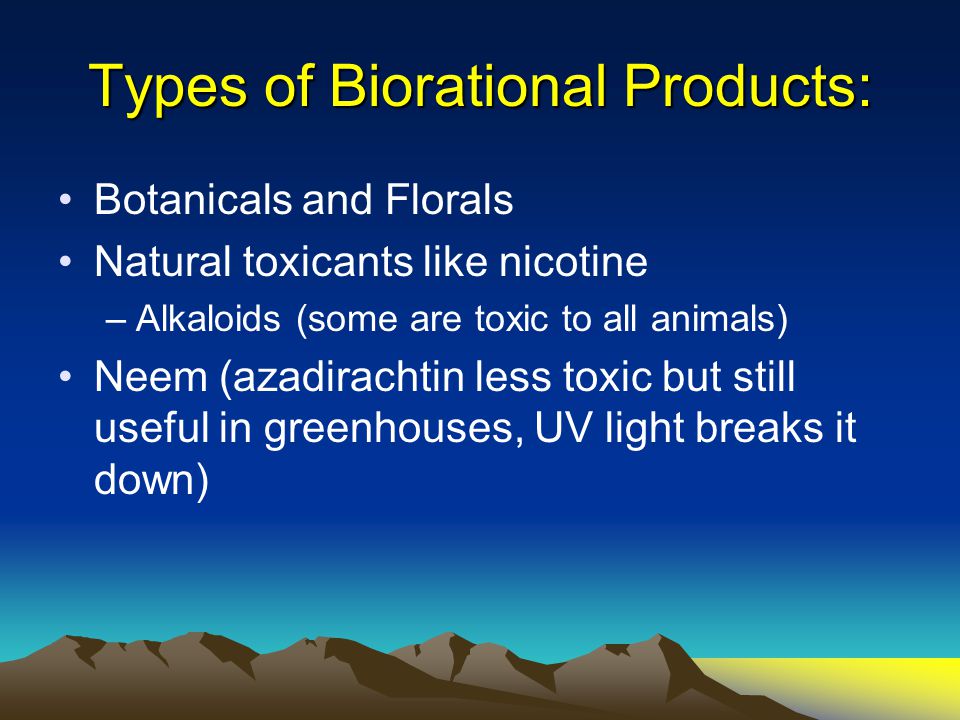 Types of Biorational Products:

• Botanicals and Florals
• Natural toxicants like nicotine
– Alkaloids (some are toxic to all animals)
• Neem (azadirachtin less toxic but still useful in greenhouses, UV light breaks it down)